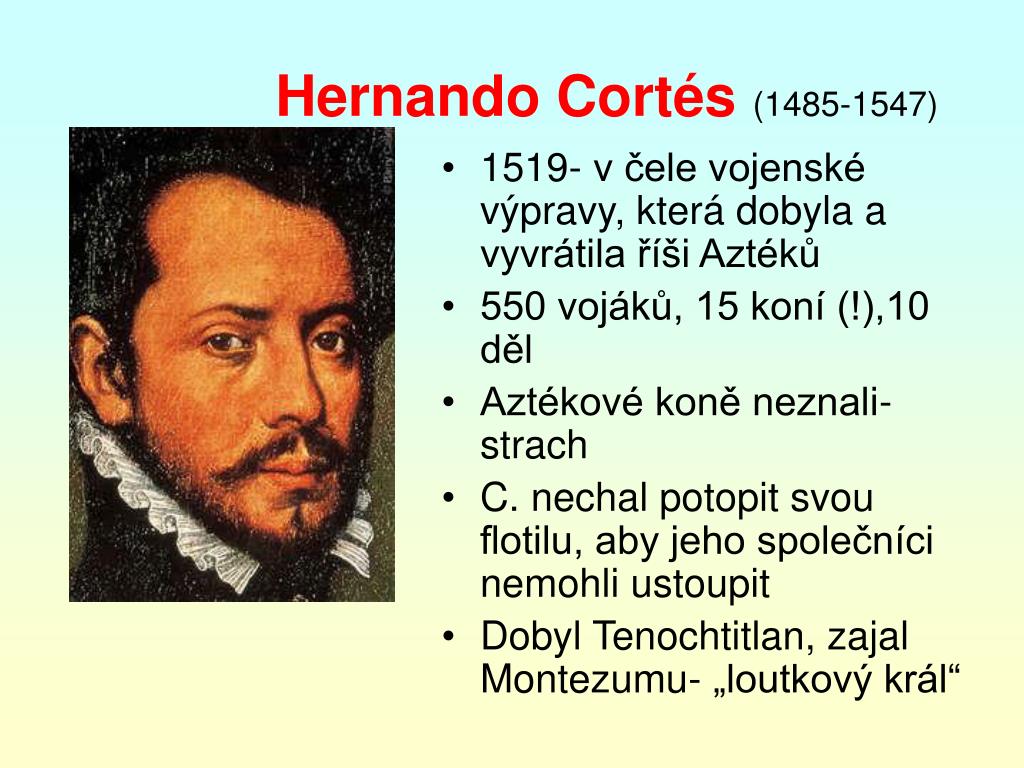 Hernando Cortés (1485-1547)

• 1519- v čele vojenské výpravy, která dobyla a vyvrátila říši Aztéků
• 550 vojáků, 15 koní (!),10 děl
• Aztékové koně neznali- strach
• C. nechal potopit svou flotilu, aby jeho společníci nemohli ustoupit
• Dobyl Tenochtitlan, zajal Montezumu- „loutkový král“